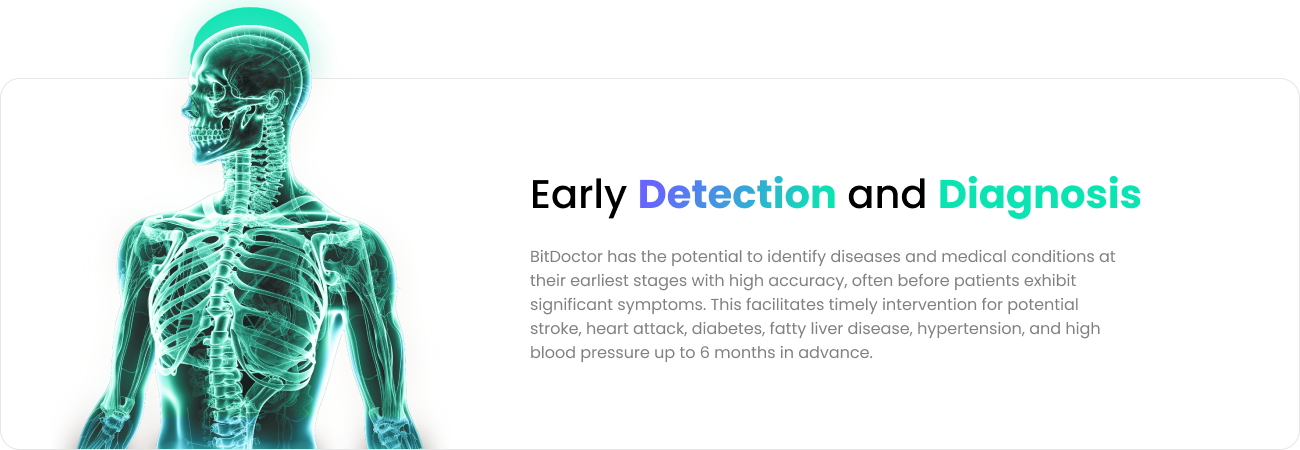 Early Detection and Diagnosis

BitDoctor has the potential to identify diseases and medical conditions at their earliest stages with high accuracy, often before patients exhibit significant symptoms. This facilitates timely intervention for potential stroke, heart attack, diabetes, fatty liver disease, hypertension, and high blood pressure up to 6 months in advance.